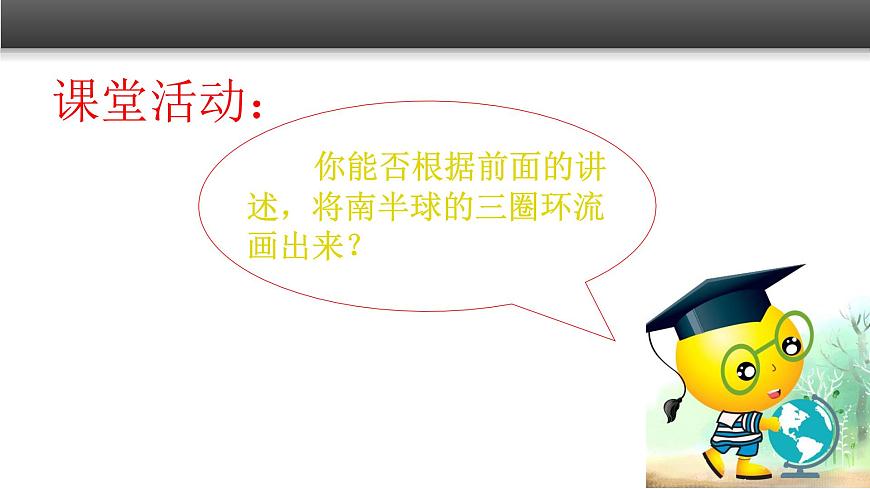 课堂活动：

你能否根据前面的讲述，将南半球的三圈环流画出来？